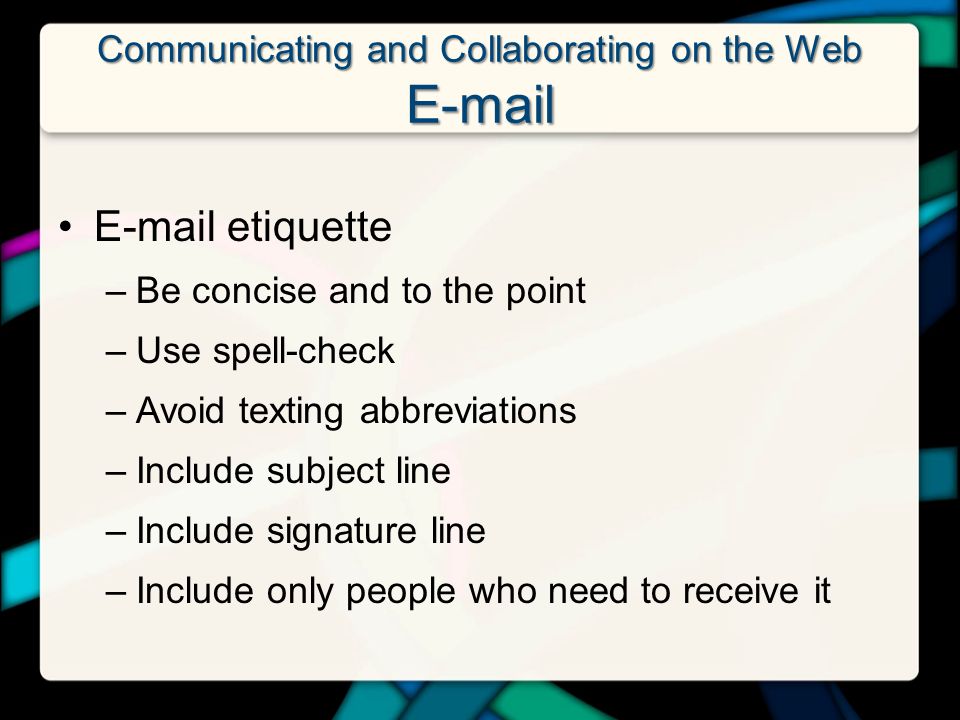 Communicating and Collaborating on the Web
E-mail

• E-mail etiquette
– Be concise and to the point
– Use spell-check
– Avoid texting abbreviations
– Include subject line
– Include signature line
– Include only people who need to receive it